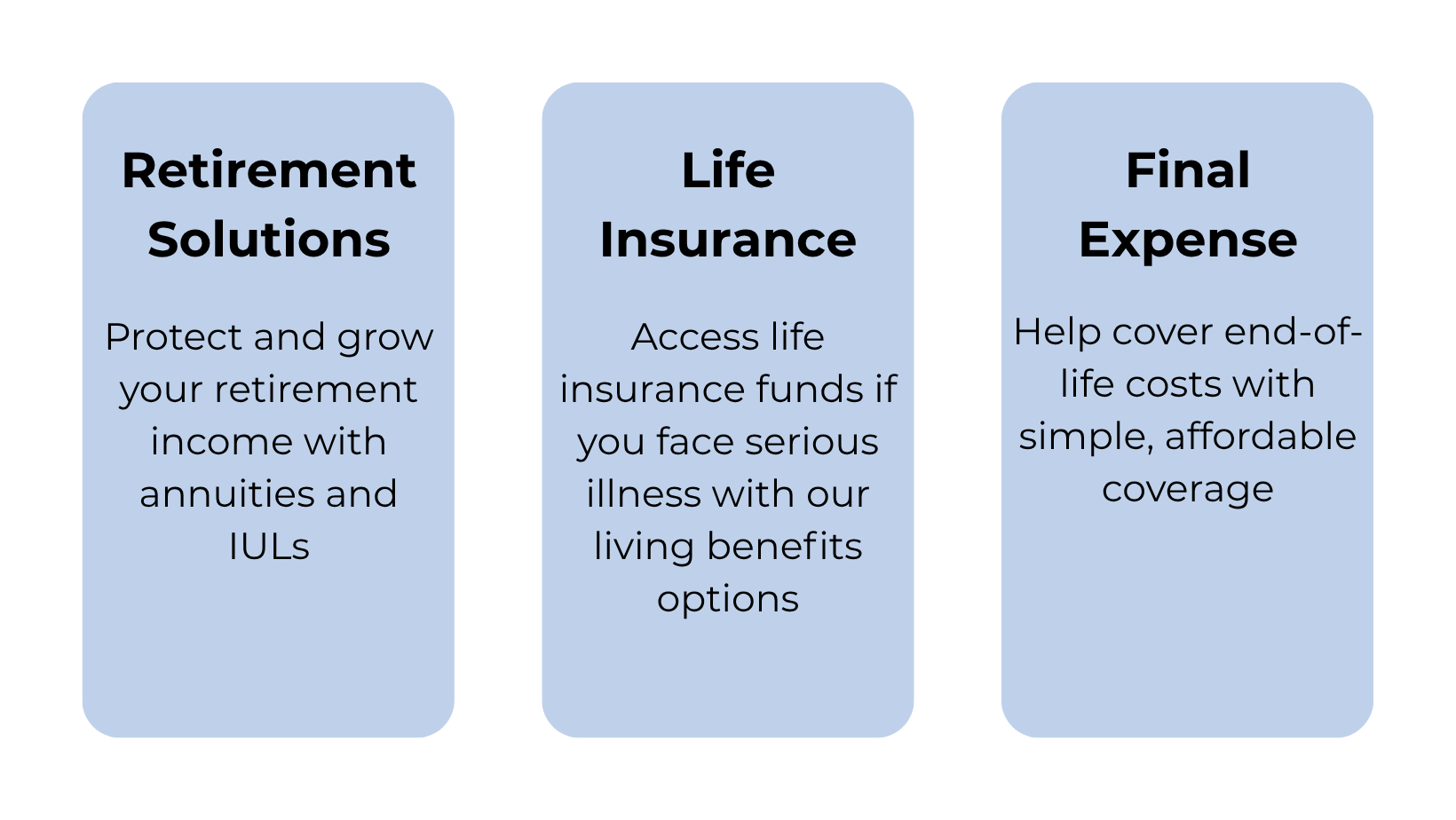 Retirement Solutions

Protect and grow your retirement income with annuities and IULs

Life Insurance

Access life insurance funds if you face serious illness with our living benefits options

Final Expense

Help cover end-of-life costs with simple, affordable coverage